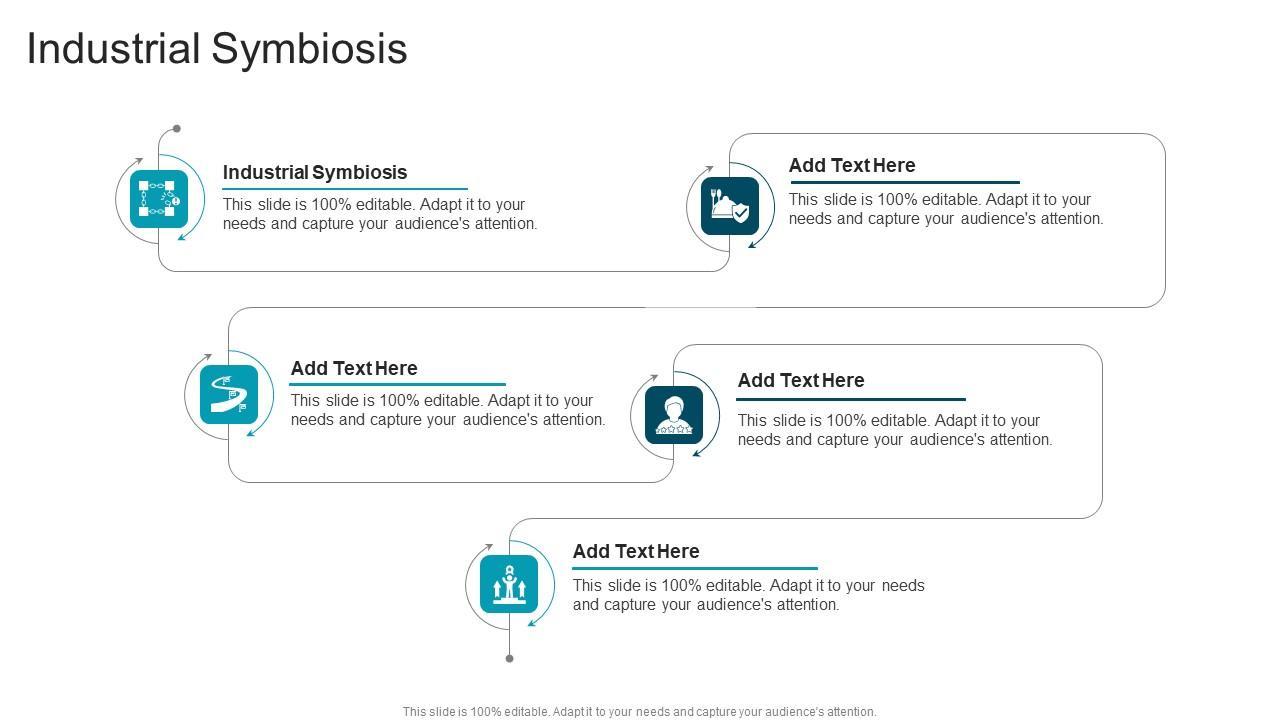 Industrial Symbiosis

Industrial Symbiosis

This slide is 100% editable. Adapt it to your needs and capture your audience's attention.

Add Text Here

This slide is 100% editable. Adapt it to your needs and capture your audience's attention.

Add Text Here

This slide is 100% editable. Adapt it to your needs and capture your audience's attention.

Add Text Here

This slide is 100% editable. Adapt it to your needs and capture your audience's attention.

Add Text Here

This slide is 100% editable. Adapt it to your needs and capture your audience's attention.

This slide is 100% editable. Adapt it to your needs and capture your audience's attention.